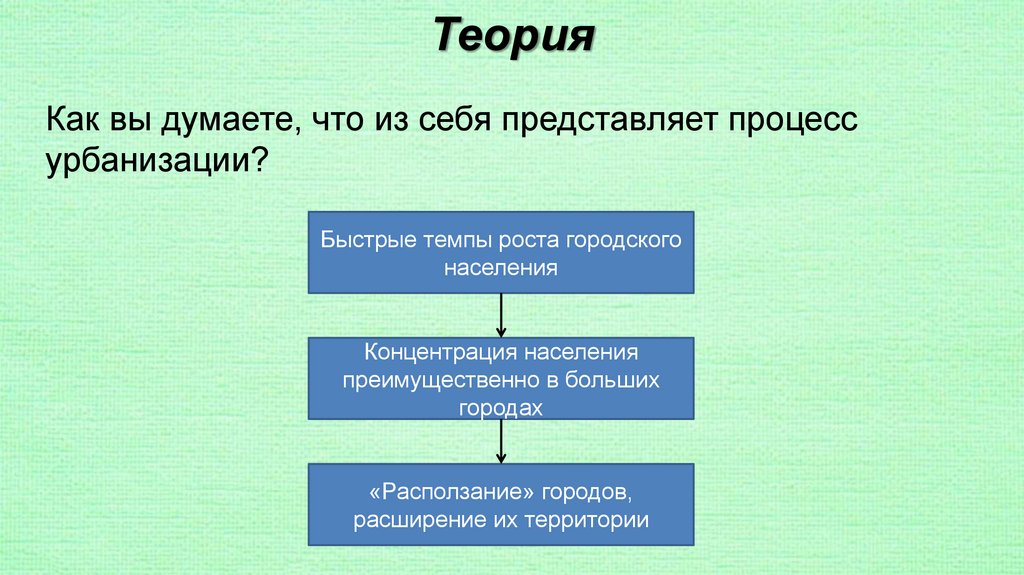 Теория

Как вы думаете, что из себя представляет процесс урбанизации?

Быстрые темпы роста городского населения

Концентрация населения преимущественно в больших городах

«Расползание» городов, расширение их территории